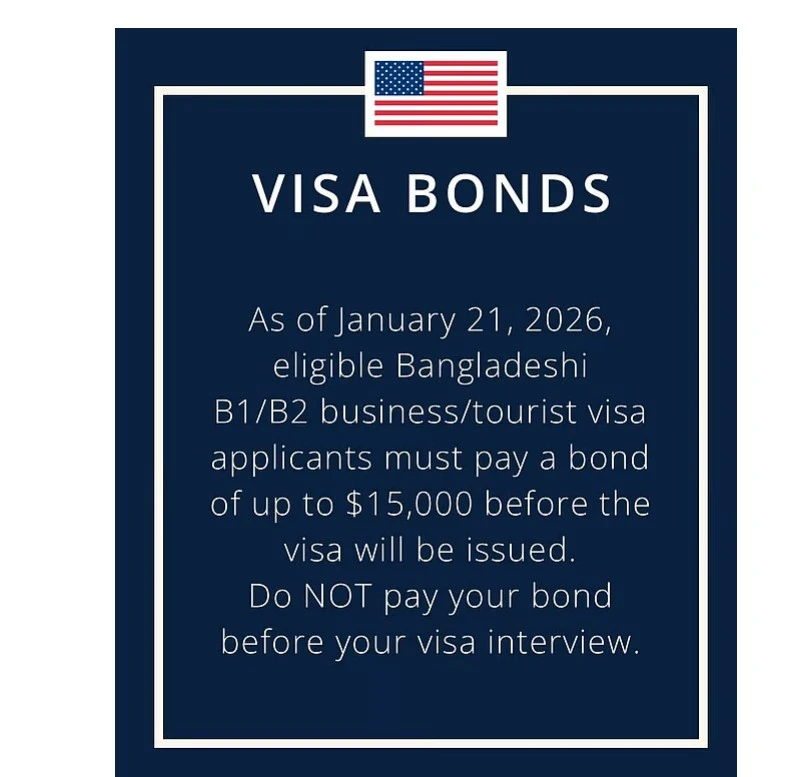 VISA BONDS

As of January 21, 2026, eligible Bangladeshi B1/B2 business/tourist visa applicants must pay a bond of up to \$15,000 before the visa will be issued.
Do NOT pay your bond before your visa interview.